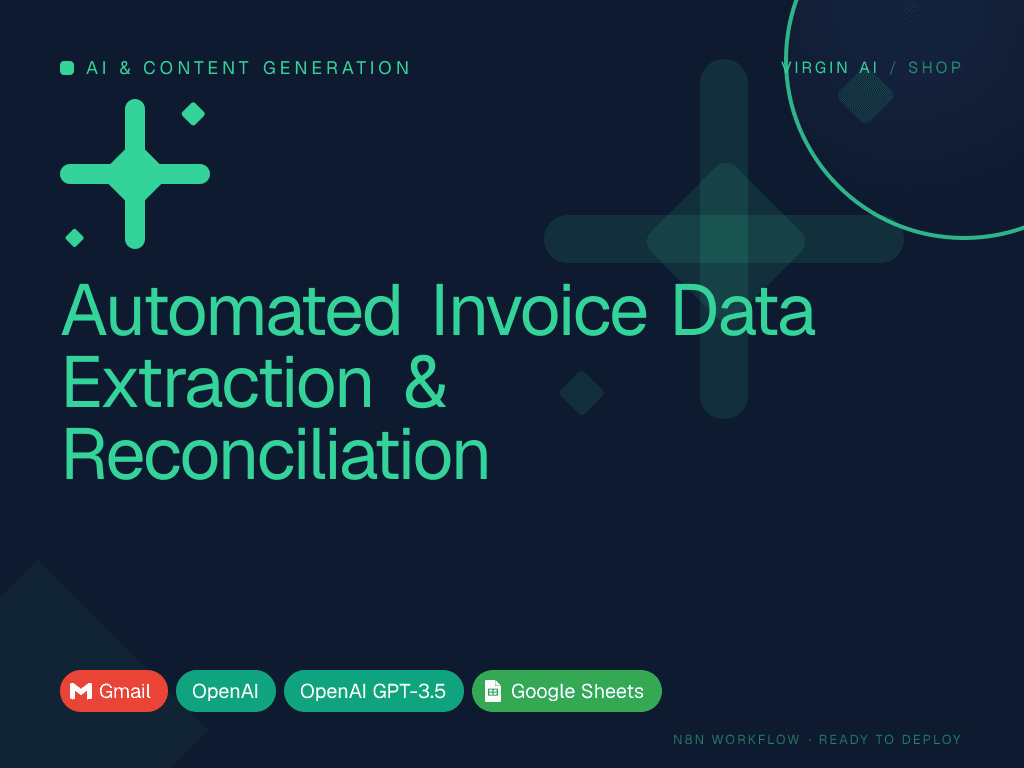 AI & CONTENT GENERATION

VIRGIN AI / SHOP

Automated Invoice Data Extraction & Reconciliation

Gmail
OpenAI
OpenAI GPT-3.5
Google Sheets

N8N WORKFLOW · READY TO DEPLOY